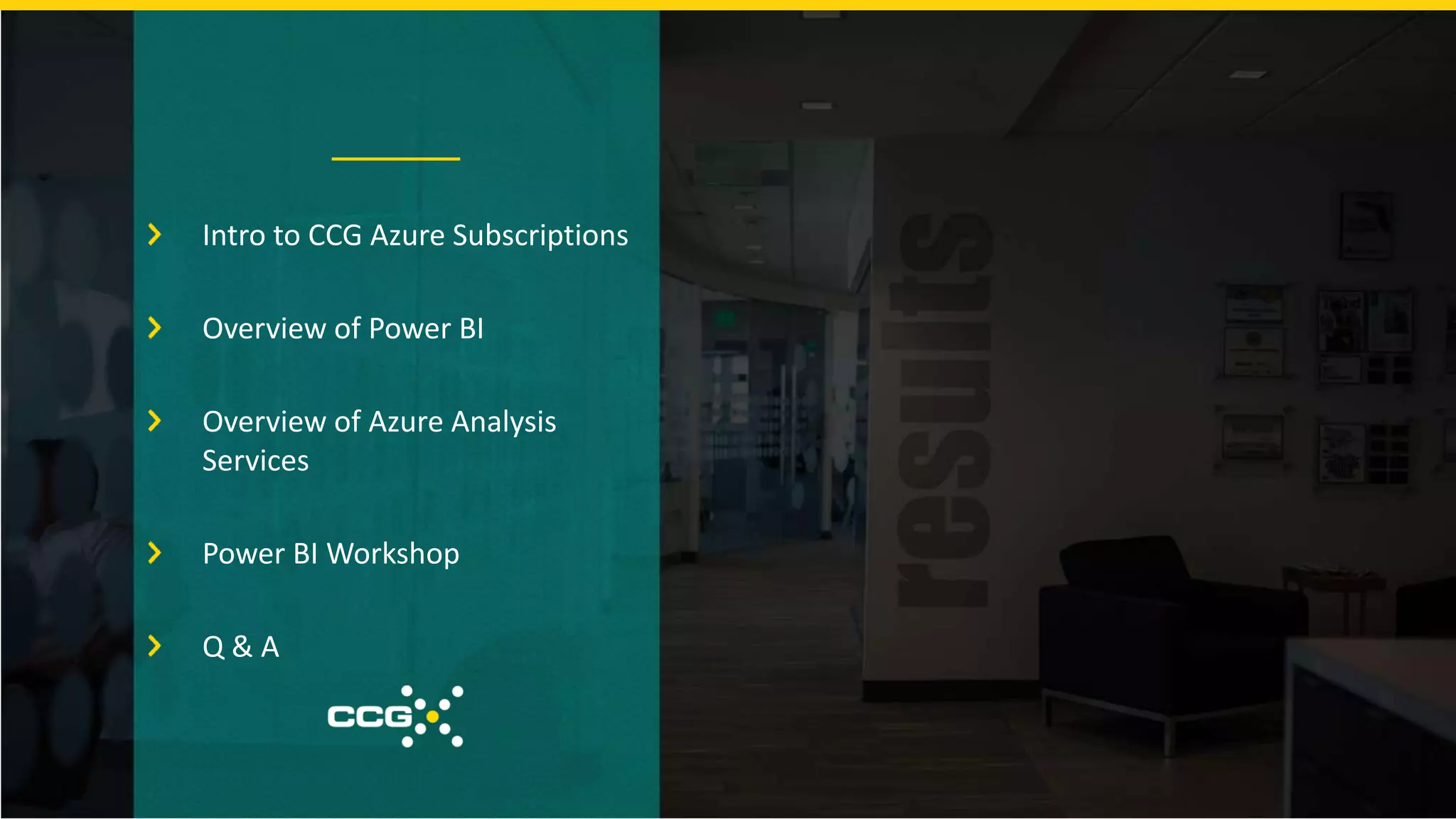 Intro to CCG Azure Subscriptions

Overview of Power BI

Overview of Azure Analysis Services

Power BI Workshop

Q & A

CCG

results